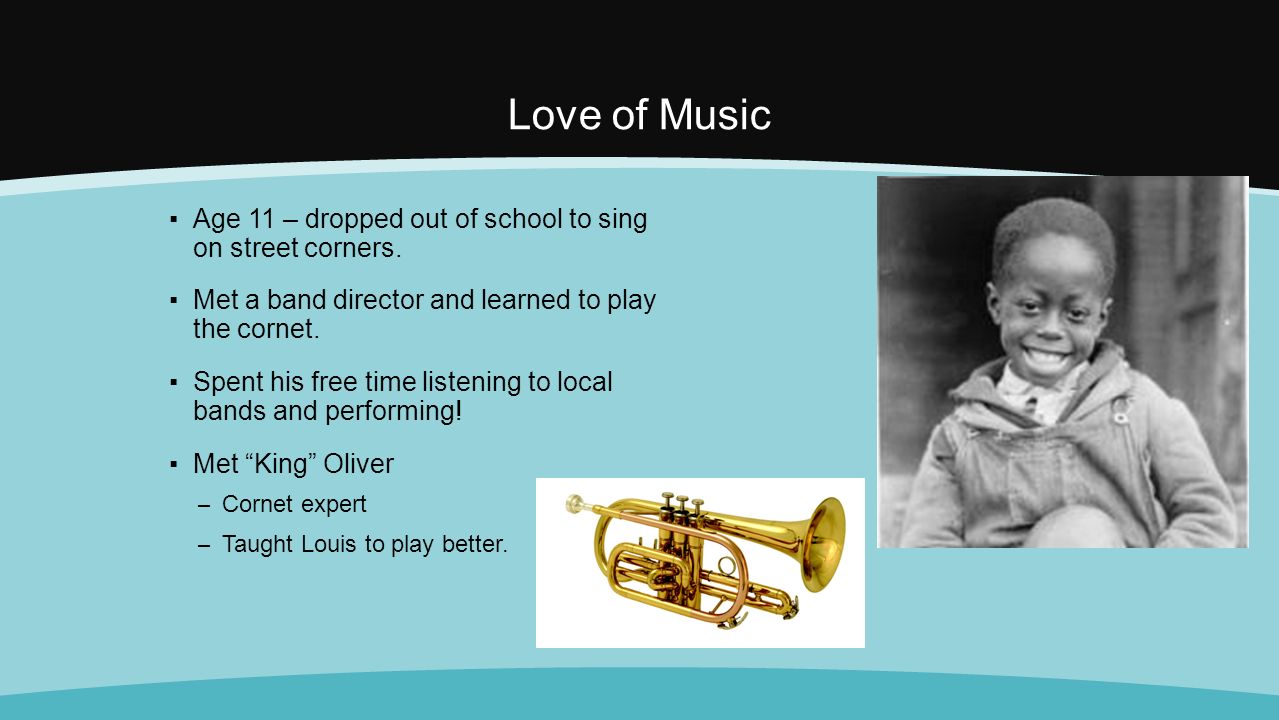 Love of Music

▪ Age 11 – dropped out of school to sing on street corners.

▪ Met a band director and learned to play the cornet.

▪ Spent his free time listening to local bands and performing!

▪ Met “King” Oliver
– Cornet expert
– Taught Louis to play better.